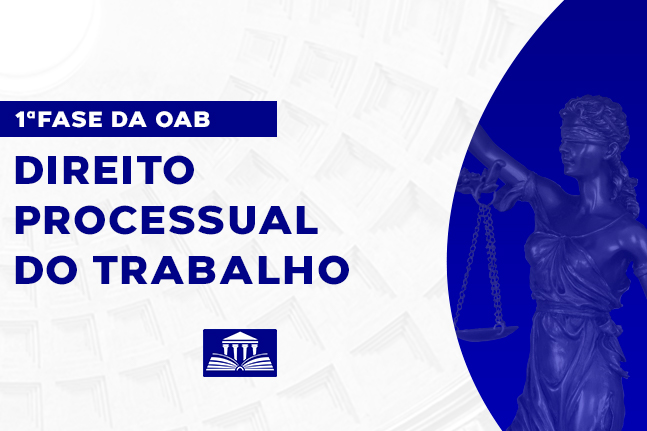 1ªFASE DA OAB

DIREITO PROCESSUAL DO TRABALHO